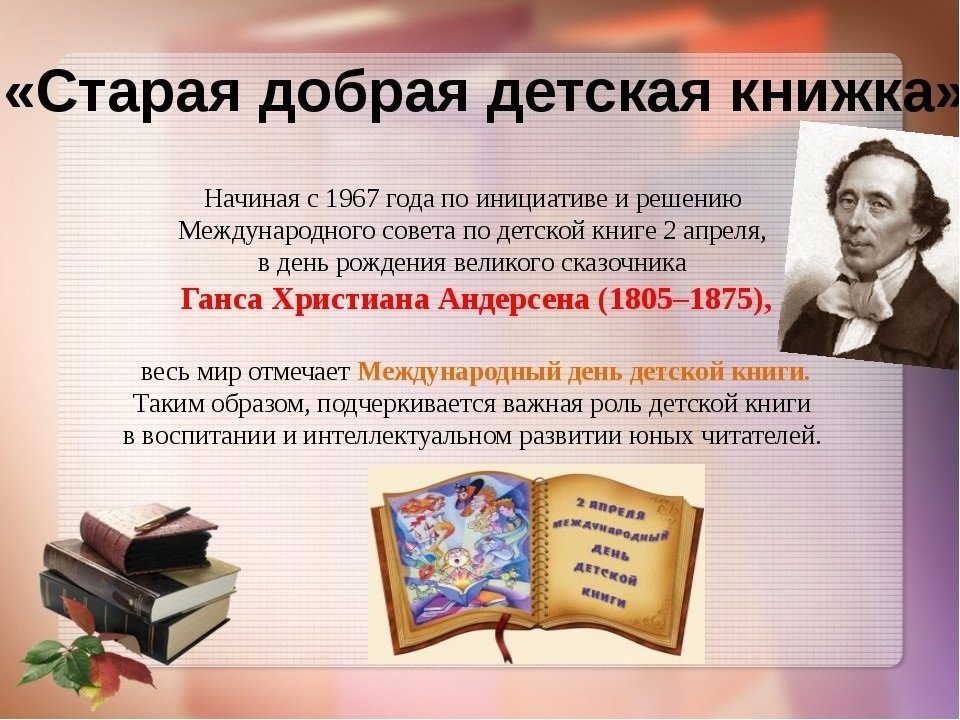 «Старая добрая детская книжка»

Начиная с 1967 года по инициативе и решению Международного совета по детской книге 2 апреля, в день рождения великого сказочника

Ганса Христиана Андерсена (1805–1875),

весь мир отмечает Международный день детской книги. Таким образом, подчеркивается важная роль детской книги в воспитании и интеллектуальном развитии юных читателей.

2 АПРЕЛЯ МЕЖДУНАРОДНЫЙ ДЕНЬ ДЕТСКОЙ КНИГИ